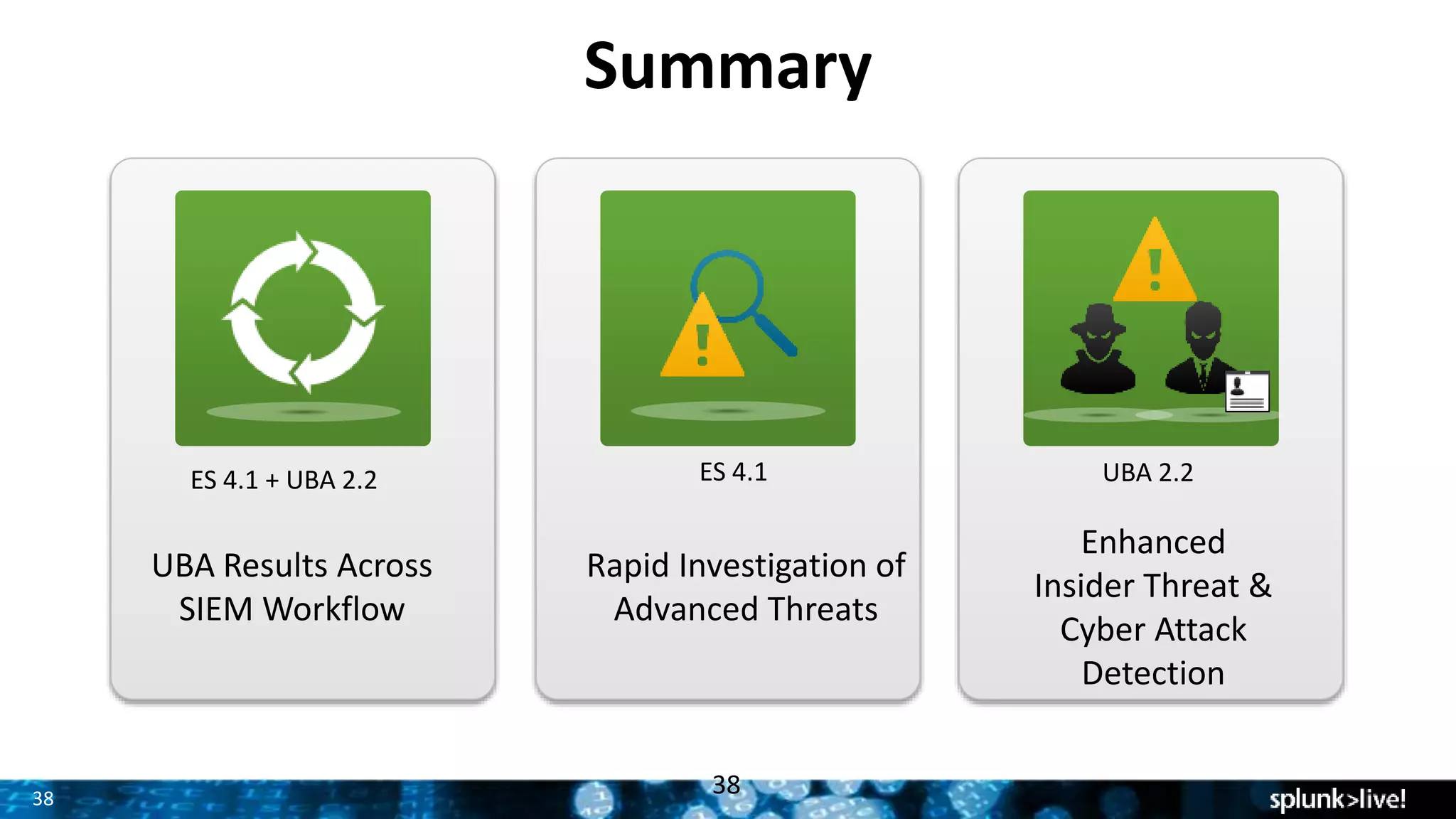 Summary

ES 4.1 + UBA 2.2

UBA Results Across SIEM Workflow

ES 4.1

Rapid Investigation of Advanced Threats

UBA 2.2

Enhanced Insider Threat & Cyber Attack Detection

38

38

splunk>live!